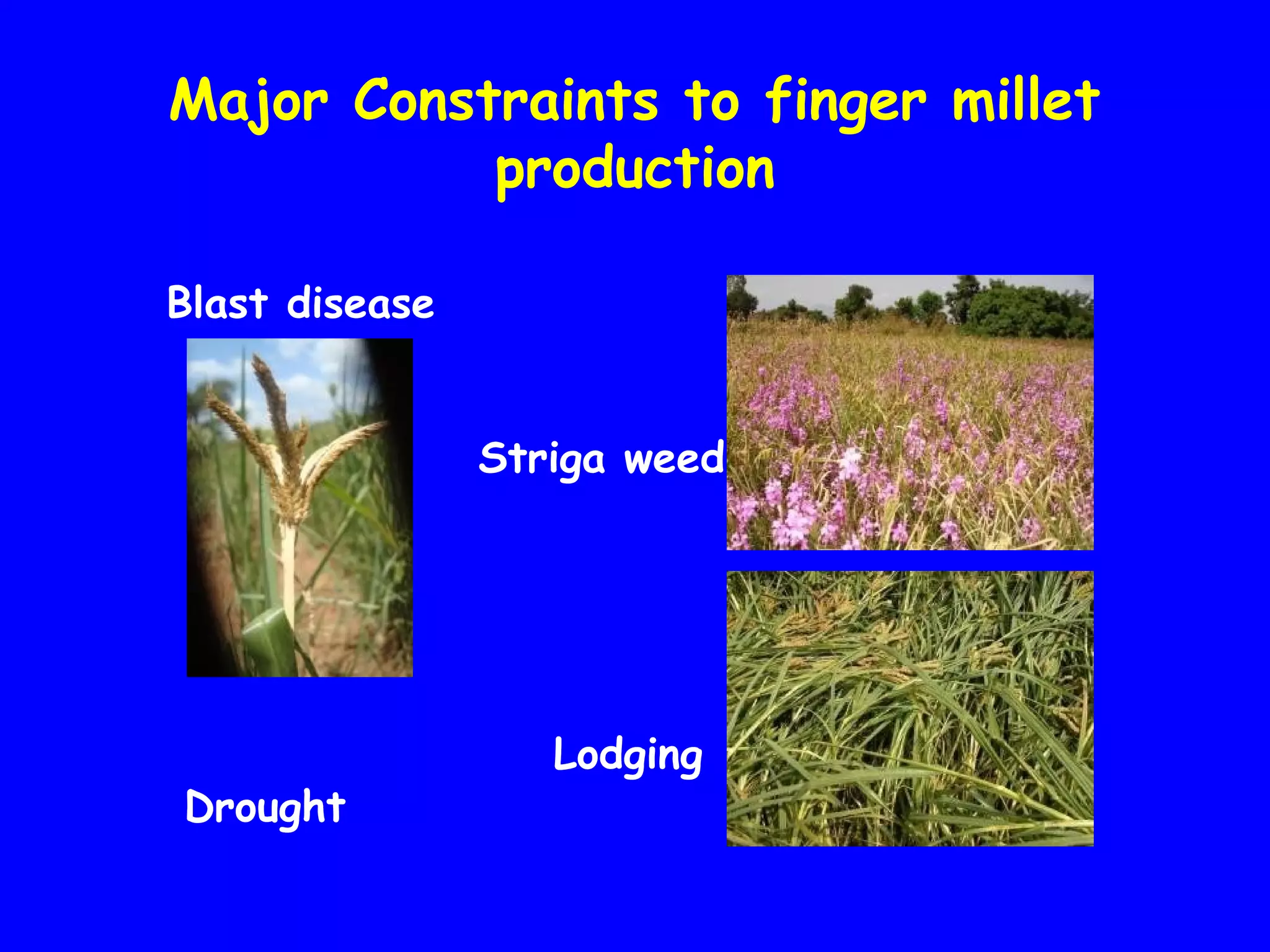 Major Constraints to finger millet production

Blast disease

Striga weed

Lodging

Drought